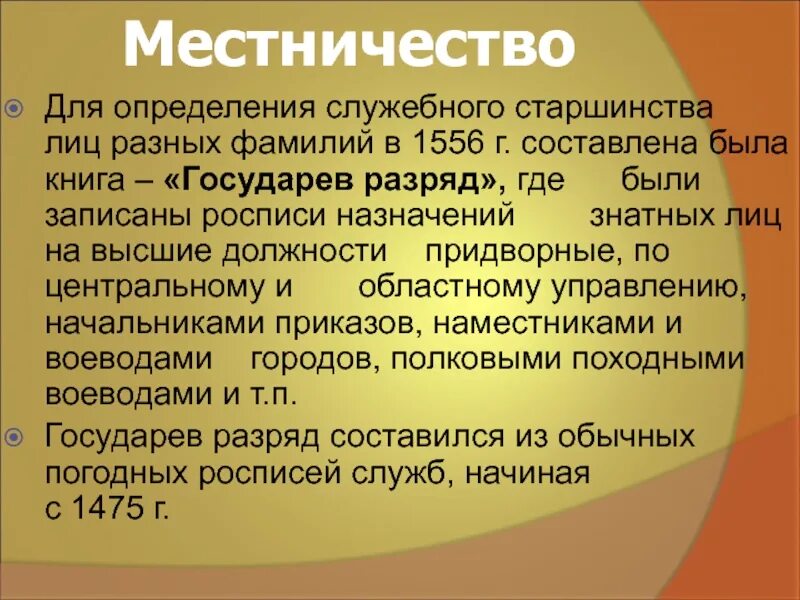 Местничество

Для определения служебного старшинства лиц разных фамилий в 1556 г. составлена была книга – «Государев разряд», где были записаны росписи назначений знатных лиц на высшие должности придворные, по центральному и областному управлению, начальниками приказов, наместниками и воеводами городов, полковыми походными воеводами и т.п.

Государев разряд составился из обычных погодных росписей служб, начиная с 1475 г.